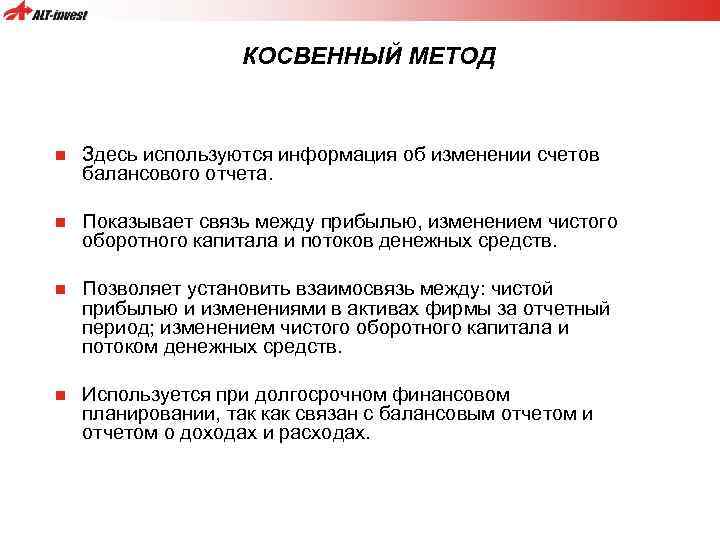 ALT-invest

КОСВЕННЫЙ МЕТОД

Здесь используются информация об изменении счетов балансового отчета.

Показывает связь между прибылью, изменением чистого оборотного капитала и потоков денежных средств.

Позволяет установить взаимосвязь между: чистой прибылью и изменениями в активах фирмы за отчетный период; изменением чистого оборотного капитала и потоком денежных средств.

Используется при долгосрочном финансовом планировании, так как связан с балансовым отчетом и отчетом о доходах и расходах.